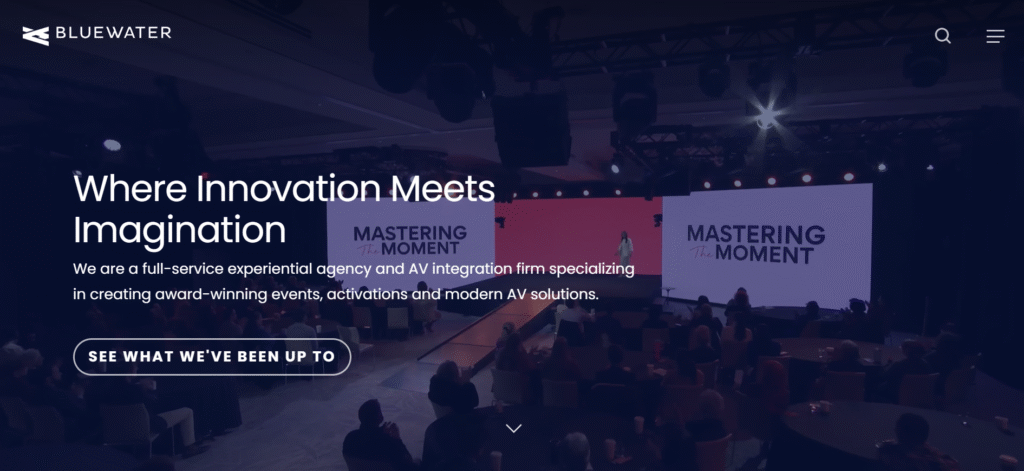 BLUEWATER

Where Innovation Meets Imagination

We are a full-service experiential agency and AV integration firm specializing in creating award-winning events, activations and modern AV solutions.

SEE WHAT WE'VE BEEN UP TO

MASTERING The MOMENT

MASTERING The MOMENT